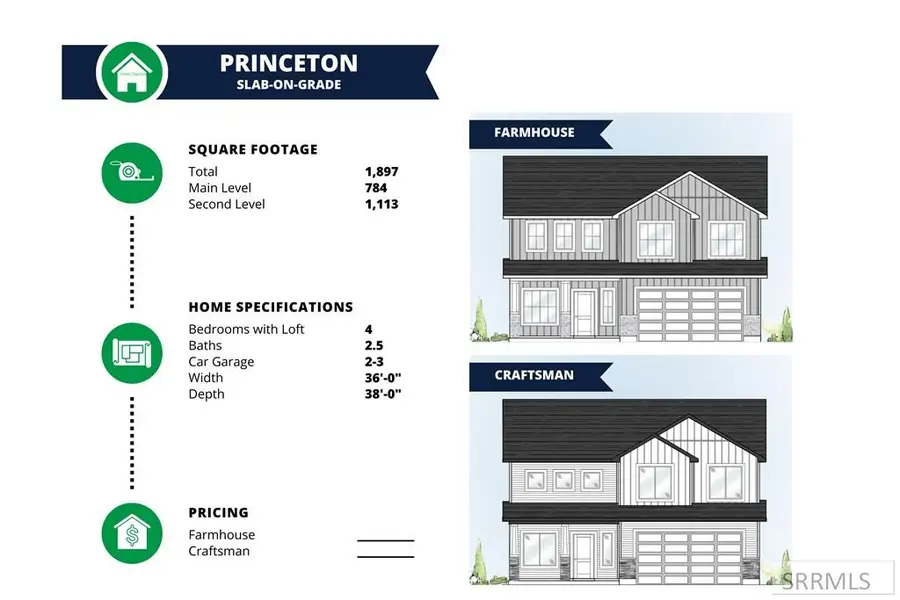 PRINCETON
SLAB-ON-GRADE

SQUARE FOOTAGE

| | |
|---|---|
| Total | 1,897 |
| Main Level | 784 |
| Second Level | 1,113 |

HOME SPECIFICATIONS

| | |
|---|---|
| Bedrooms with Loft | 4 |
| Baths | 2.5 |
| Car Garage | 2-3 |
| Width | 36'-0" |
| Depth | 38'-0" |

PRICING

Farmhouse
Craftsman

FARMHOUSE

CRAFTSMAN

SRRMLS